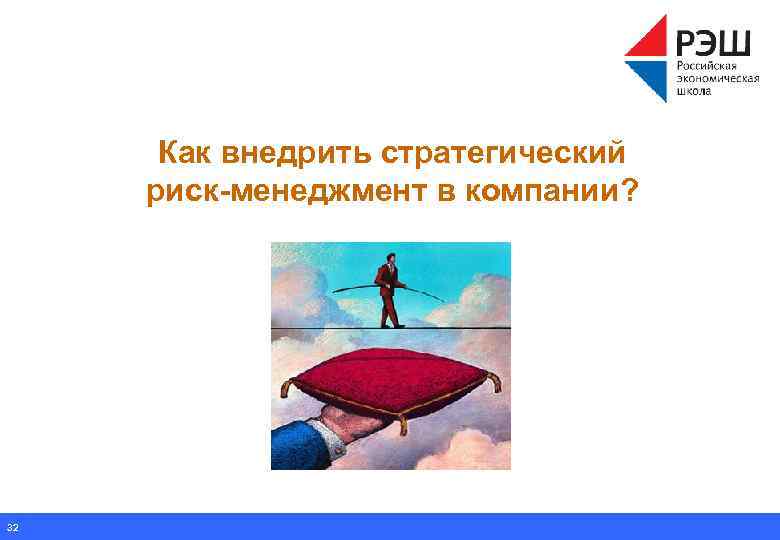 РЭШ
Российская экономическая школа

Как внедрить стратегический риск-менеджмент в компании?

32